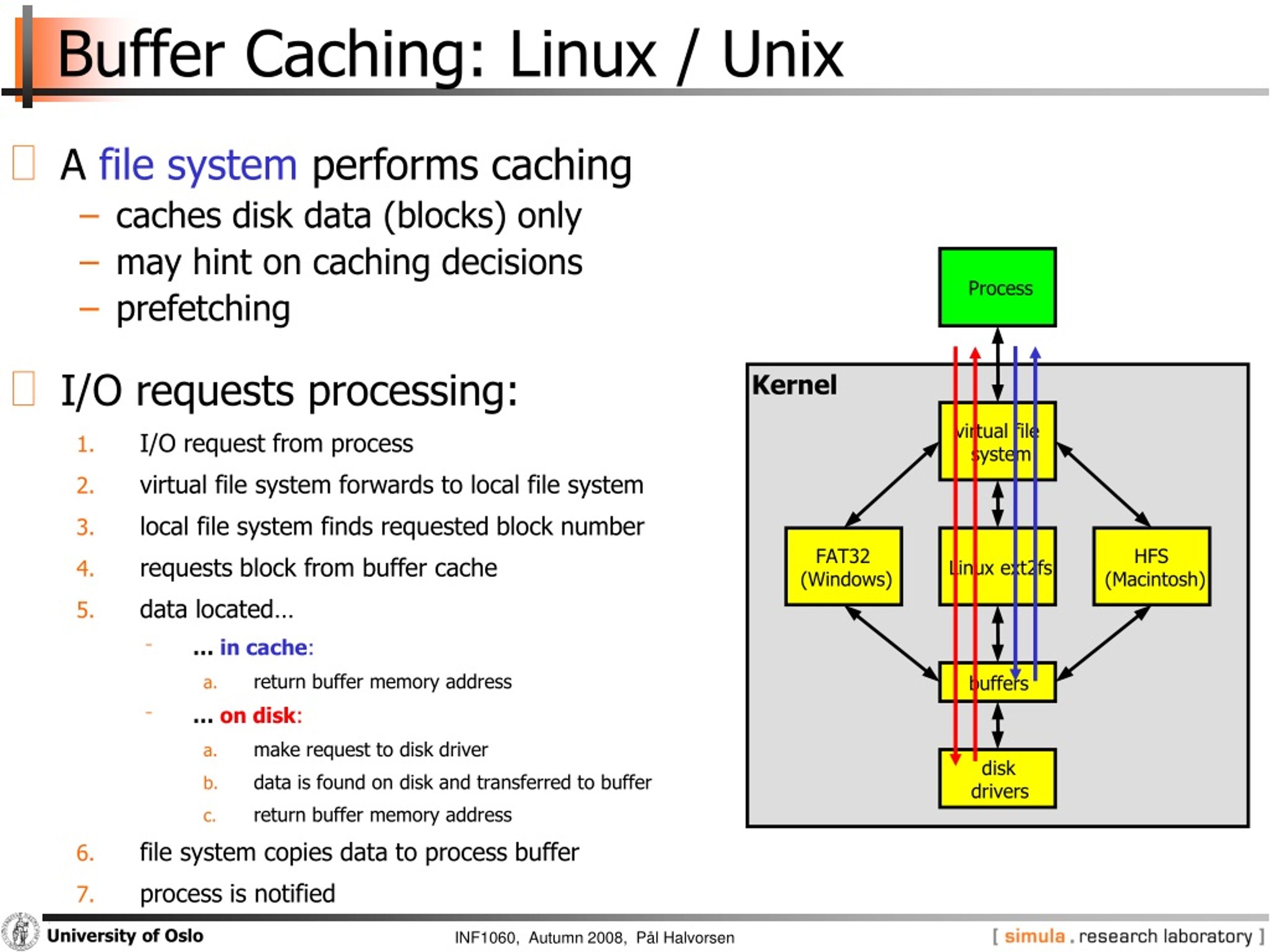 Buffer Caching: Linux / Unix

A file system performs caching
– caches disk data (blocks) only
– may hint on caching decisions
– prefetching

I/O requests processing:
1. I/O request from process
2. virtual file system forwards to local file system
3. local file system finds requested block number
4. requests block from buffer cache
5. data located…
- … in cache:
a. return buffer memory address
- … on disk:
a. make request to disk driver
b. data is found on disk and transferred to buffer
c. return buffer memory address
6. file system copies data to process buffer
7. process is notified

Process

Kernel

virtual file system

FAT32 (Windows)

Linux ext2fs

HFS (Macintosh)

buffers

disk drivers

University of Oslo

INF1060, Autumn 2008, Pål Halvorsen

[ simula . research laboratory ]